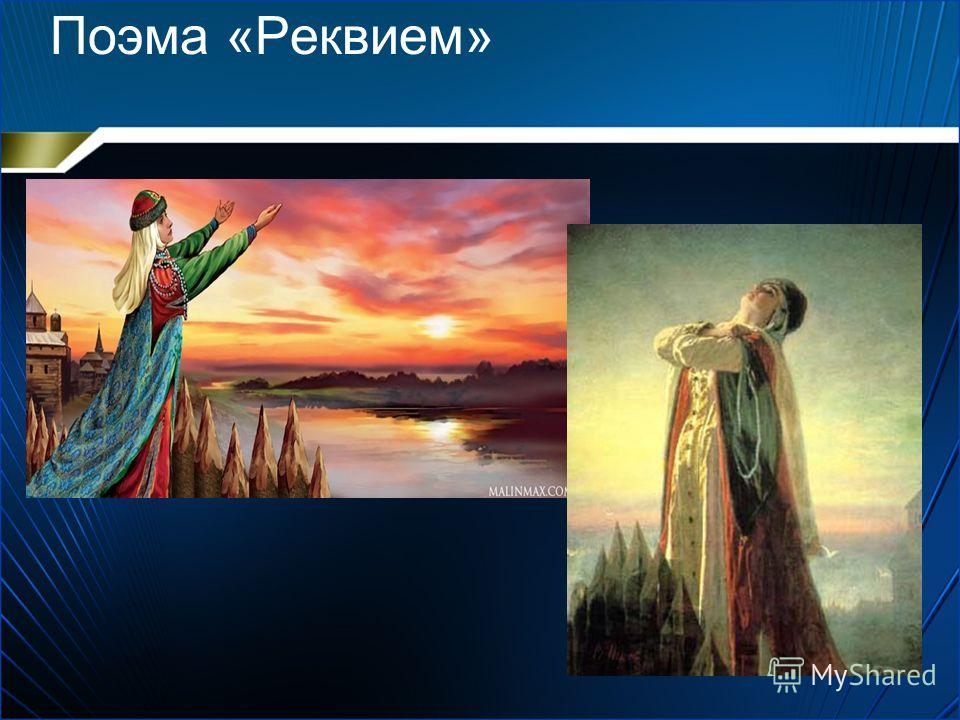 Поэма «Реквием»

MALINMAX.COM

MyShared